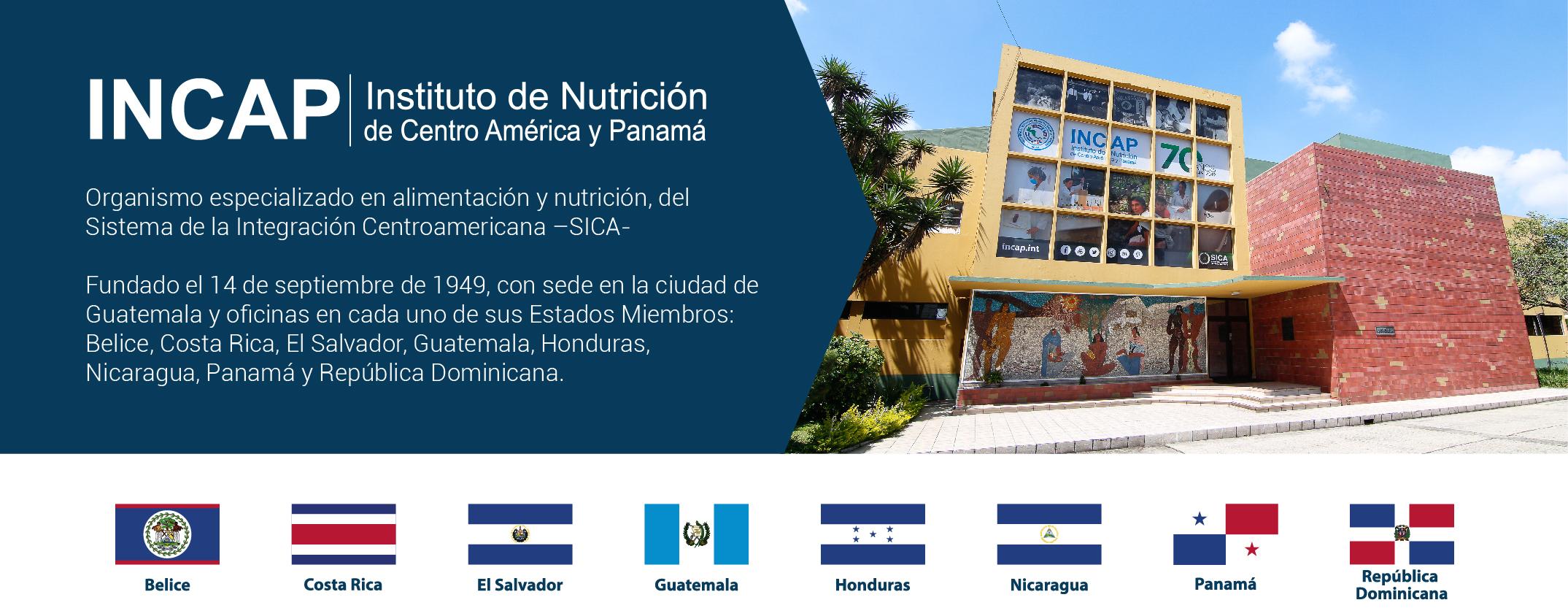 INCAP Instituto de Nutrición de Centro América y Panamá

Organismo especializado en alimentación y nutrición, del Sistema de la Integración Centroamericana –SICA-

Fundado el 14 de septiembre de 1949, con sede en la ciudad de Guatemala y oficinas en cada uno de sus Estados Miembros: Belice, Costa Rica, El Salvador, Guatemala, Honduras, Nicaragua, Panamá y República Dominicana.

INCAP Instituto de Nutrición de Centro América y Panamá

70

incap.int

SICA

Belice

Costa Rica

El Salvador

Guatemala

Honduras

Nicaragua

Panamá

República Dominicana